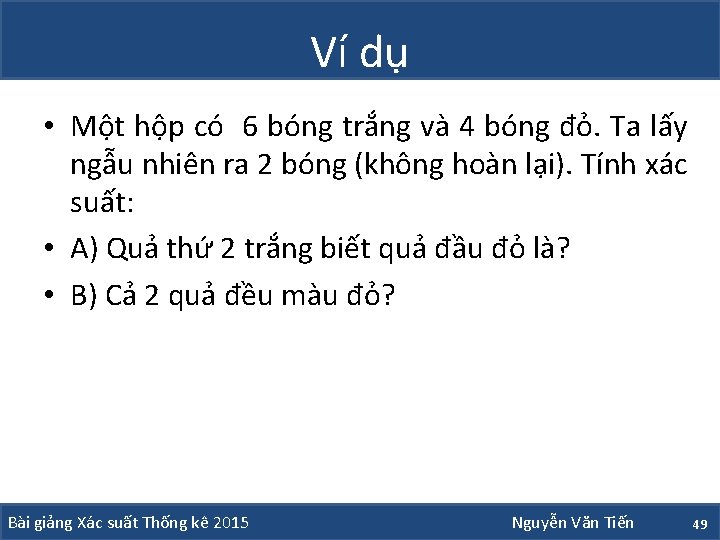 Ví dụ

• Một hộp có 6 bóng trắng và 4 bóng đỏ. Ta lấy ngẫu nhiên ra 2 bóng (không hoàn lại). Tính xác suất:

• A) Quả thứ 2 trắng biết quả đầu đỏ là?

• B) Cả 2 quả đều màu đỏ?

Bài giảng Xác suất Thống kê 2015

Nguyễn Văn Tiến

49